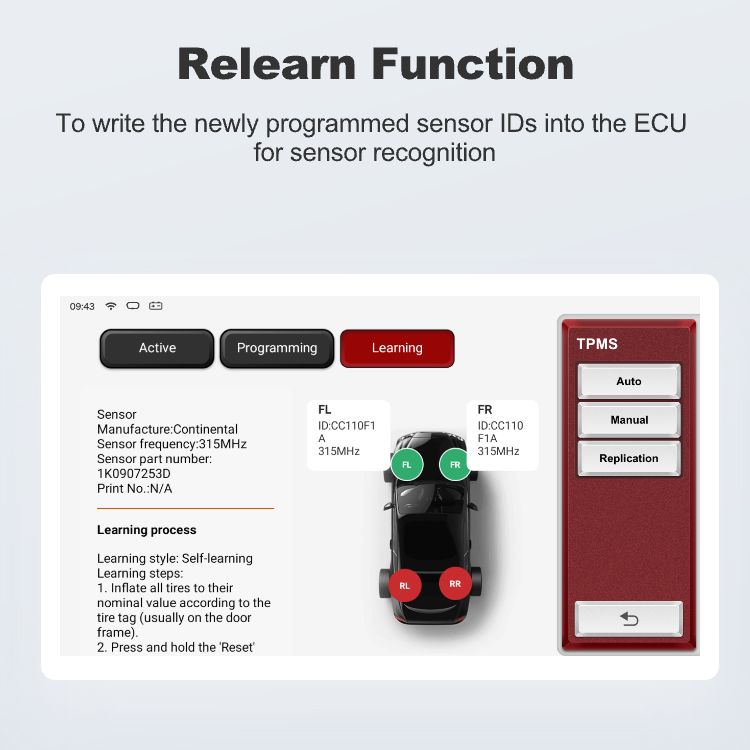 Relearn Function

To write the newly programmed sensor IDs into the ECU for sensor recognition

09:43

Active

Programming

Learning

Sensor Manufacture:Continental
Sensor frequency:315MHz
Sensor part number: 1K0907253D
Print No.:N/A

Learning process

Learning style: Self-learning
Learning steps:
1. Inflate all tires to their nominal value according to the tire tag (usually on the door frame).
2. Press and hold the 'Reset'

FL
ID:CC110F1A
315MHz

FR
ID:CC110F1A
315MHz

FL

FR

RL

RR

TPMS

Auto

Manual

Replication